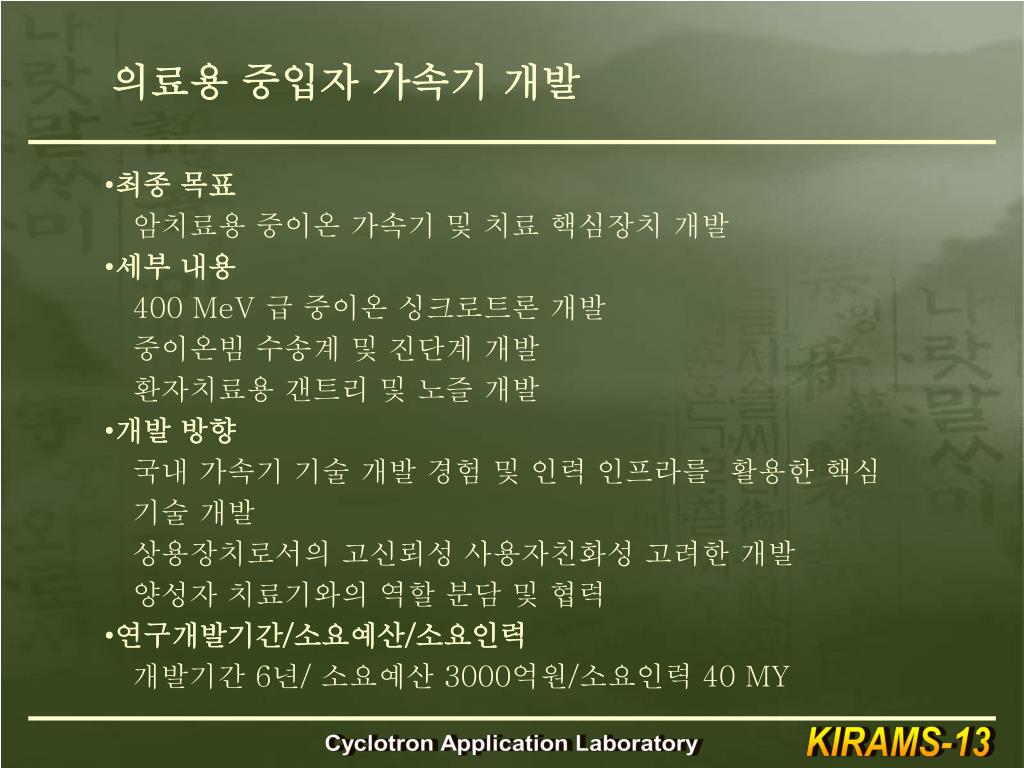 의료용 중입자 가속기 개발

•최종 목표
암치료용 중이온 가속기 및 치료 핵심장치 개발

•세부 내용
400 MeV 급 중이온 싱크로트론 개발
중이온빔 수송계 및 진단계 개발
환자치료용 갠트리 및 노즐 개발

•개발 방향
국내 가속기 기술 개발 경험 및 인력 인프라를 활용한 핵심 기술 개발
상용장치로서의 고신뢰성 사용자친화성 고려한 개발
양성자 치료기와의 역할 분담 및 협력

•연구개발기간/소요예산/소요인력
개발기간 6년/ 소요예산 3000억원/소요인력 40 MY

Cyclotron Application Laboratory

KIRAMS-13